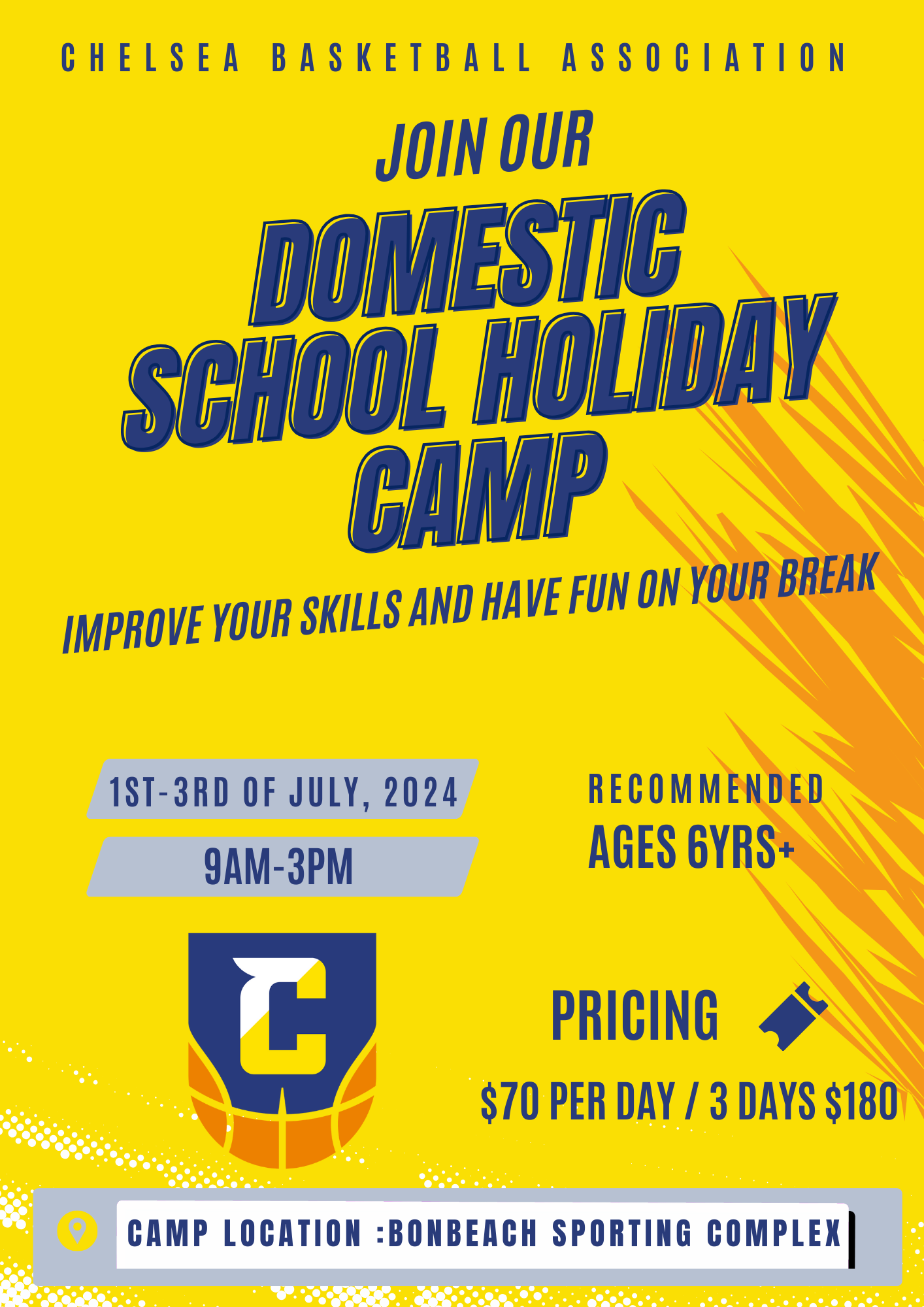 CHELSEA BASKETBALL ASSOCIATION

JOIN OUR

DOMESTIC SCHOOL HOLIDAY CAMP

IMPROVE YOUR SKILLS AND HAVE FUN ON YOUR BREAK

1ST-3RD OF JULY, 2024

9AM-3PM

RECOMMENDED

AGES 6YRS+

C

PRICING

$70 PER DAY / 3 DAYS $180

CAMP LOCATION :BONBEACH SPORTING COMPLEX